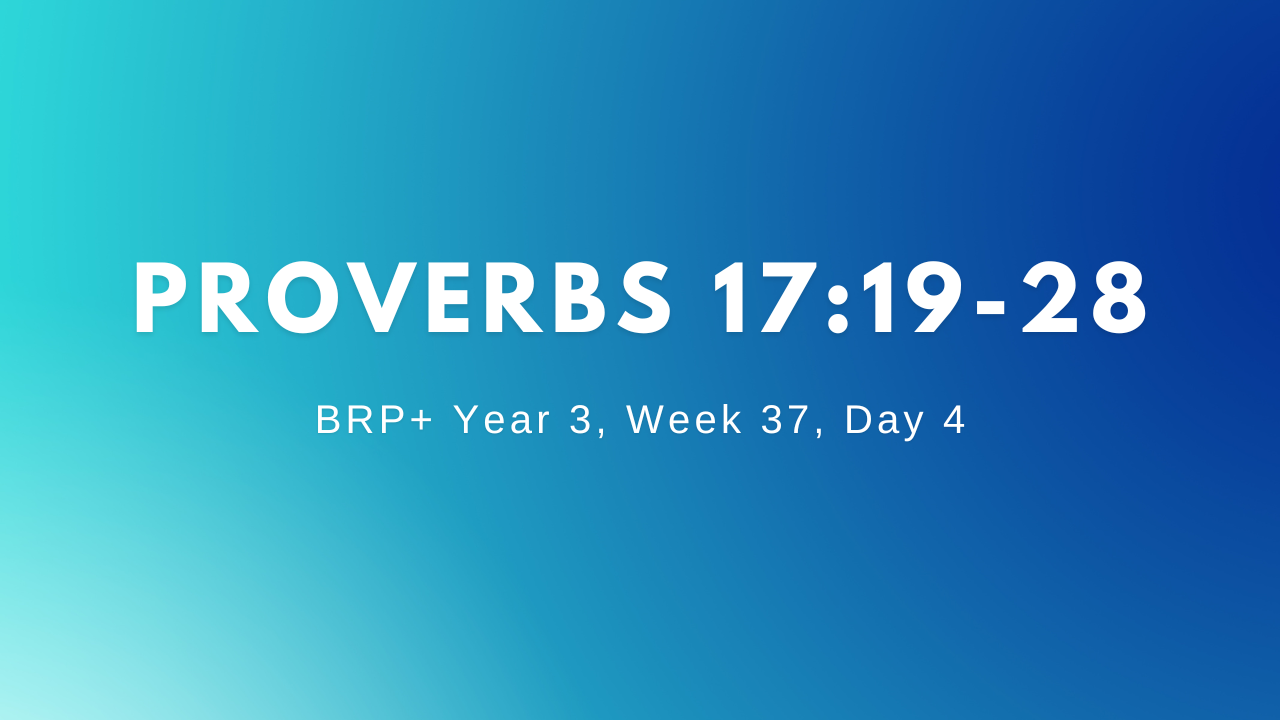 PROVERBS 17:19-28

BRP+ Year 3, Week 37, Day 4